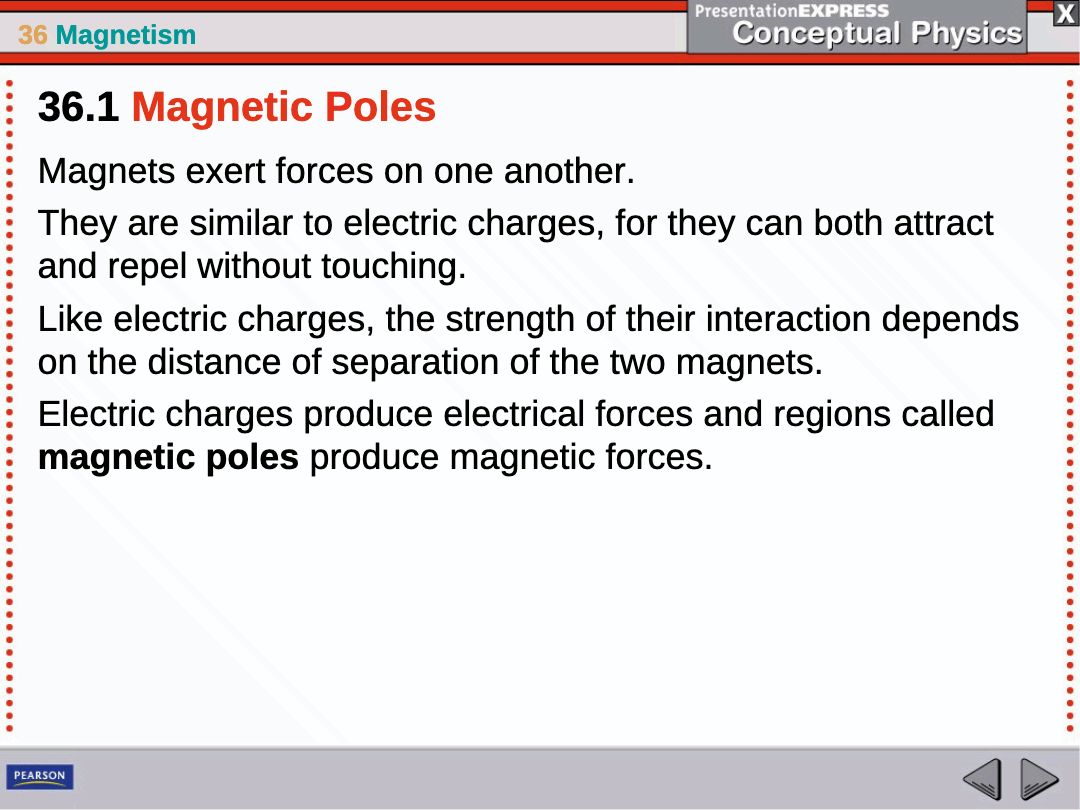 36 Magnetism

PresentationEXPRESS
Conceptual Physics

X

36.1 Magnetic Poles

Magnets exert forces on one another.

They are similar to electric charges, for they can both attract and repel without touching.

Like electric charges, the strength of their interaction depends on the distance of separation of the two magnets.

Electric charges produce electrical forces and regions called magnetic poles produce magnetic forces.

PEARSON